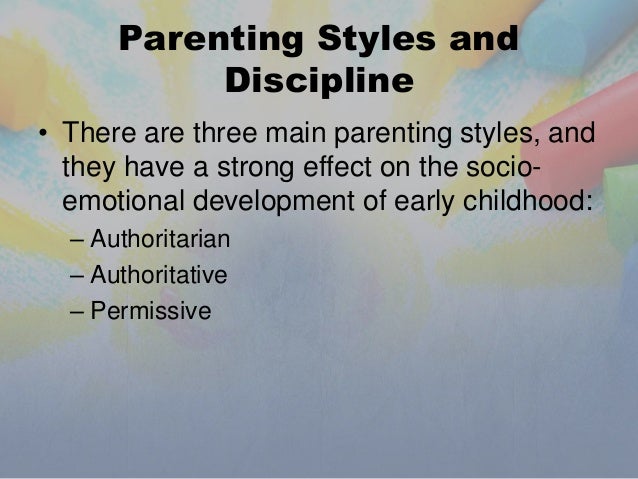 Parenting Styles and Discipline

• There are three main parenting styles, and they have a strong effect on the socio-emotional development of early childhood:
– Authoritarian
– Authoritative
– Permissive